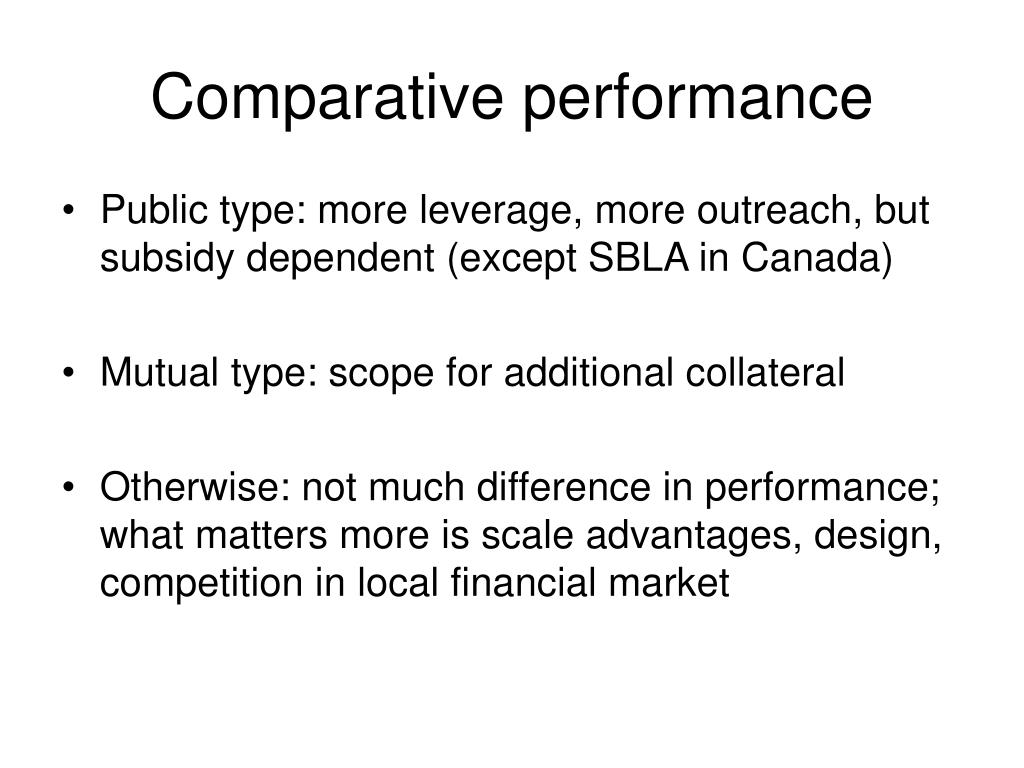 Comparative performance

• Public type: more leverage, more outreach, but subsidy dependent (except SBLA in Canada)

• Mutual type: scope for additional collateral

• Otherwise: not much difference in performance; what matters more is scale advantages, design, competition in local financial market